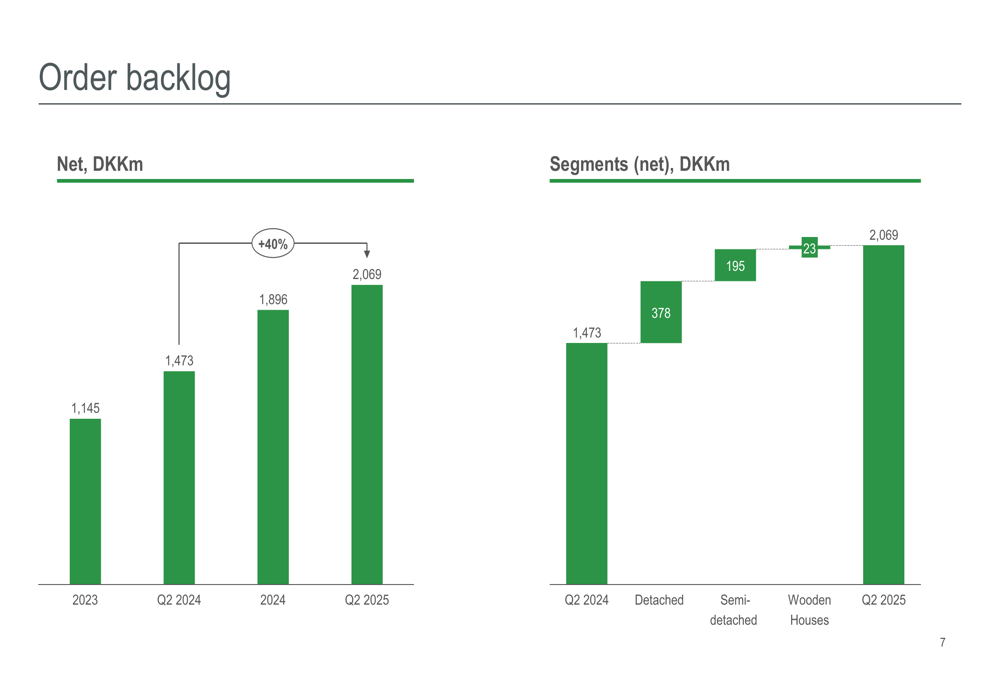 Order backlog

Net, DKKm

+40%

1,145
1,473
1,896
2,069

2023
Q2 2024
2024
Q2 2025

Segments (net), DKKm

1,473
378
195
23
2,069

Q2 2024
Detached
Semi-detached
Wooden Houses
Q2 2025

7